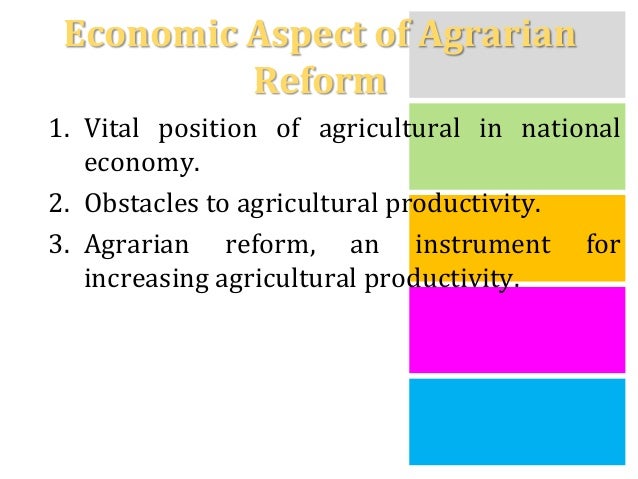 Economic Aspect of Agrarian Reform

1. Vital position of agricultural in national economy.
2. Obstacles to agricultural productivity.
3. Agrarian reform, an instrument for increasing agricultural productivity.